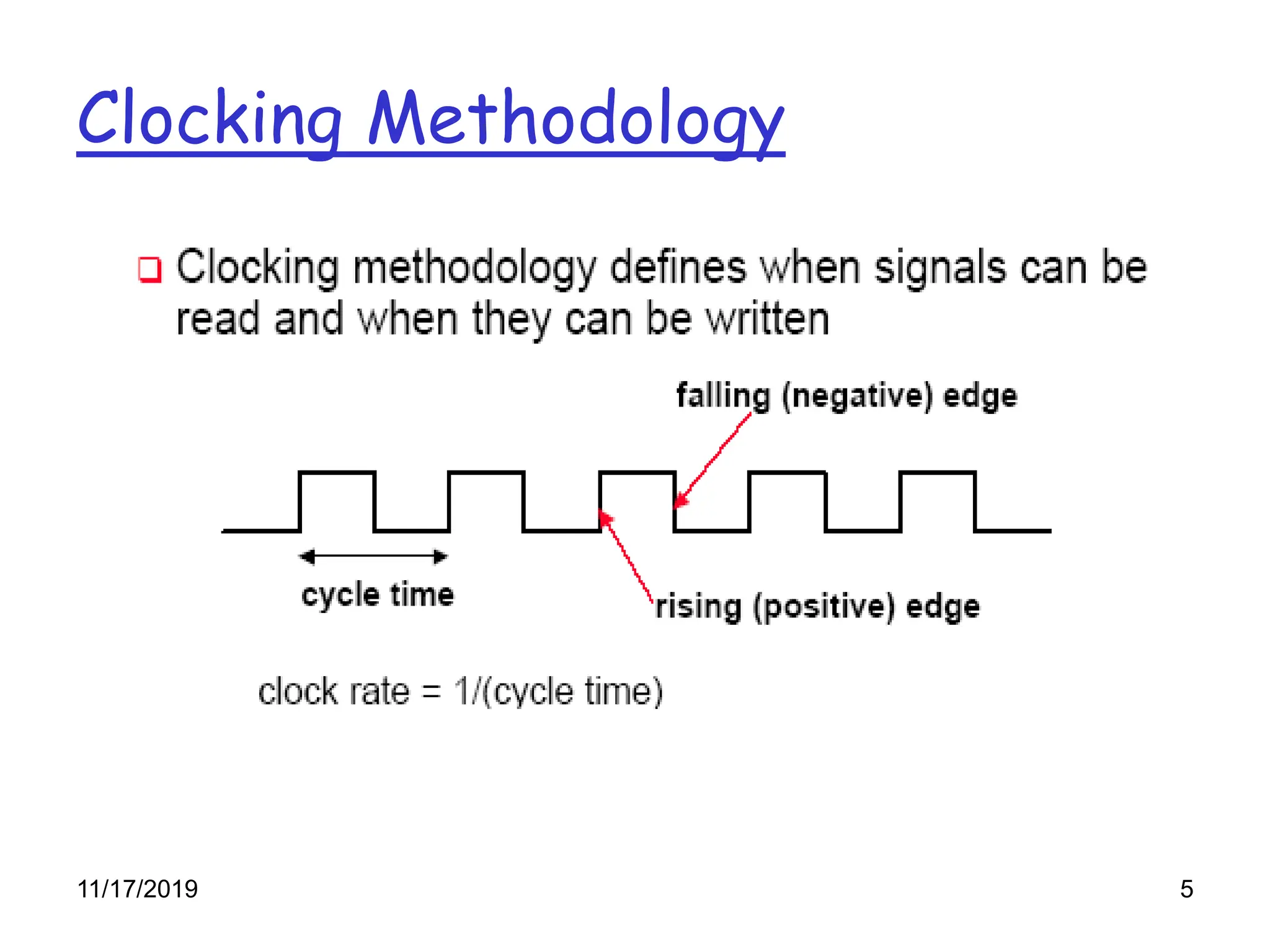 Clocking Methodology

❑ Clocking methodology defines when signals can be read and when they can be written

falling (negative) edge

cycle time

rising (positive) edge

clock rate = 1/(cycle time)

11/17/2019

5